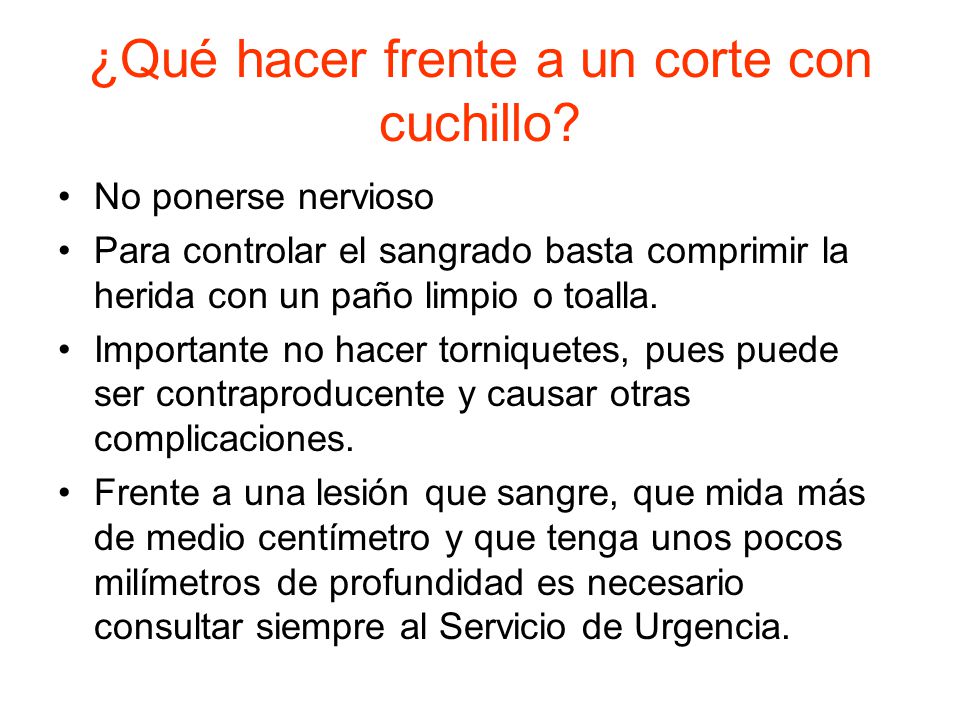 ¿Qué hacer frente a un corte con cuchillo?

• No ponerse nervioso
• Para controlar el sangrado basta comprimir la herida con un paño limpio o toalla.
• Importante no hacer torniquetes, pues puede ser contraproducente y causar otras complicaciones.
• Frente a una lesión que sangre, que mida más de medio centímetro y que tenga unos pocos milímetros de profundidad es necesario consultar siempre al Servicio de Urgencia.